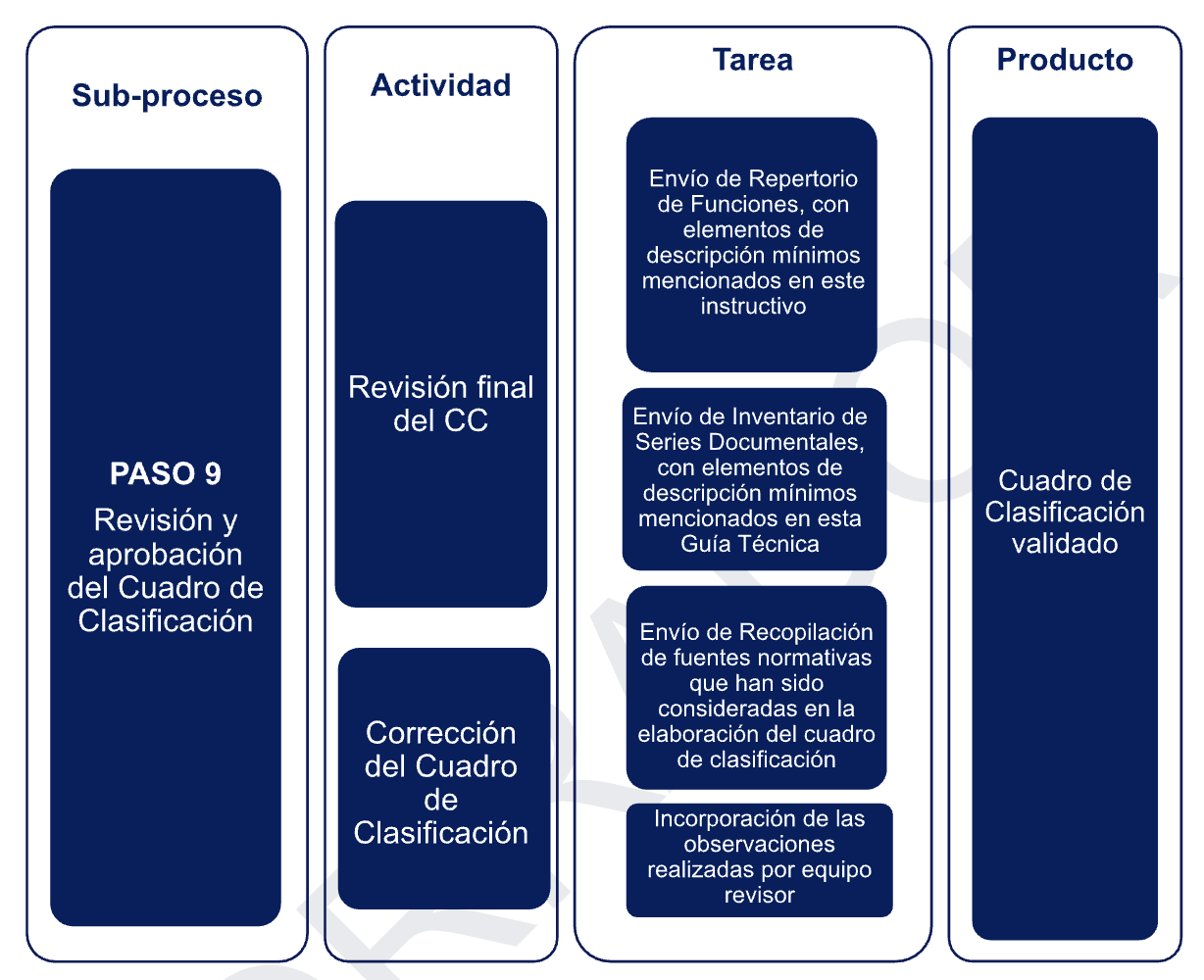 Sub-proceso

PASO 9
Revisión y aprobación del Cuadro de Clasificación

Actividad

Revisión final del CC

Corrección del Cuadro de Clasificación

Tarea

Envío de Repertorio de Funciones, con elementos de descripción mínimos mencionados en este instructivo

Envío de Inventario de Series Documentales, con elementos de descripción mínimos mencionados en esta Guía Técnica

Envío de Recopilación de fuentes normativas que han sido consideradas en la elaboración del cuadro de clasificación

Incorporación de las observaciones realizadas por equipo revisor

Producto

Cuadro de Clasificación validado